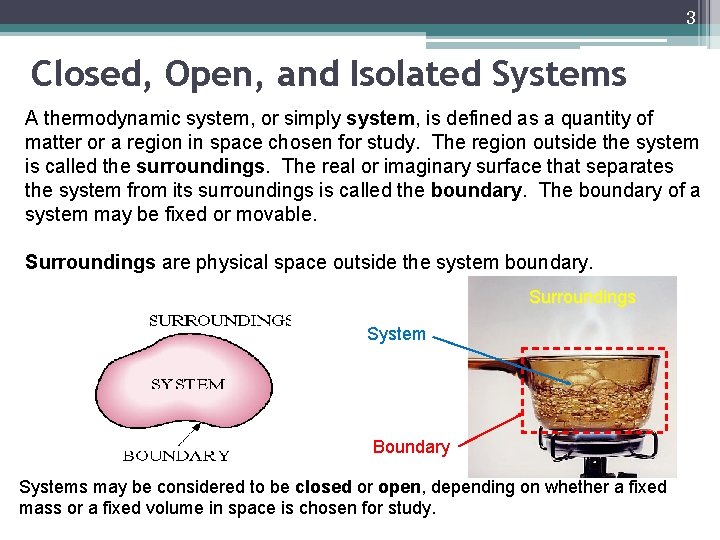 3

Closed, Open, and Isolated Systems

A thermodynamic system, or simply system, is defined as a quantity of matter or a region in space chosen for study. The region outside the system is called the surroundings. The real or imaginary surface that separates the system from its surroundings is called the boundary. The boundary of a system may be fixed or movable.

Surroundings are physical space outside the system boundary.

SURROUNDINGS

SYSTEM

BOUNDARY

Surroundings

System

Boundary

Systems may be considered to be closed or open, depending on whether a fixed mass or a fixed volume in space is chosen for study.